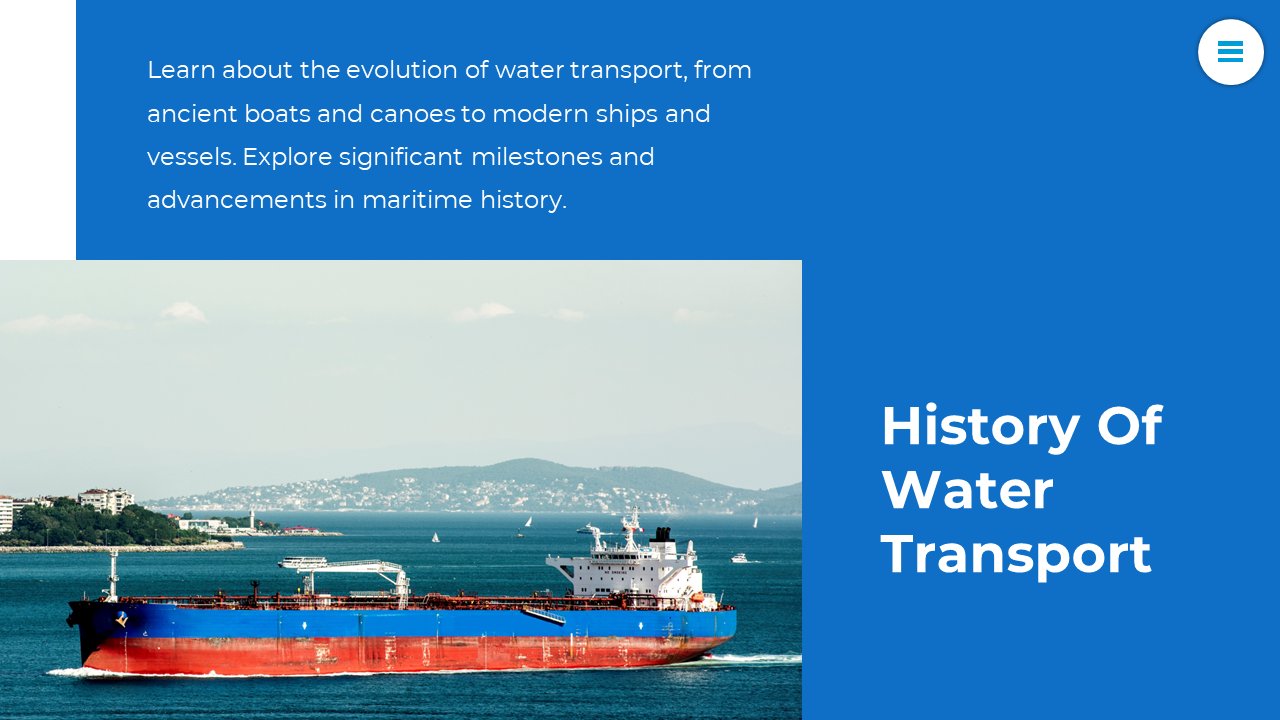 Learn about the evolution of water transport, from ancient boats and canoes to modern ships and vessels. Explore significant milestones and advancements in maritime history.

History Of Water Transport